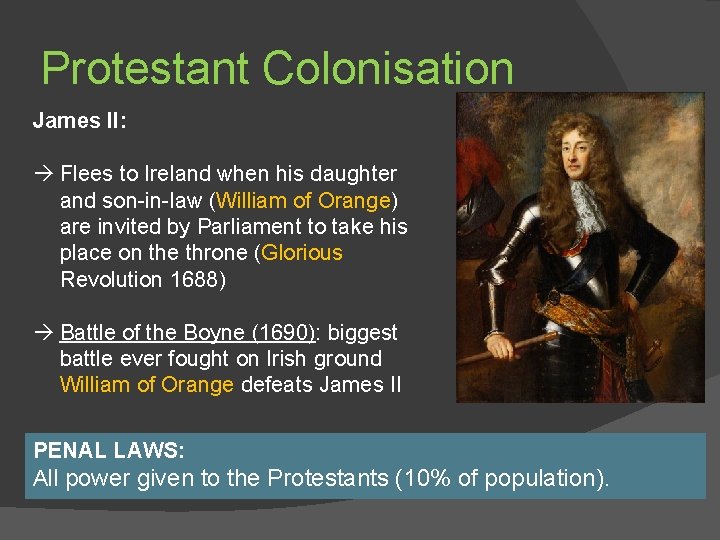 Protestant Colonisation

James II:

→ Flees to Ireland when his daughter and son-in-law (William of Orange) are invited by Parliament to take his place on the throne (Glorious Revolution 1688)

→ Battle of the Boyne (1690): biggest battle ever fought on Irish ground William of Orange defeats James II

PENAL LAWS:
All power given to the Protestants (10% of population).